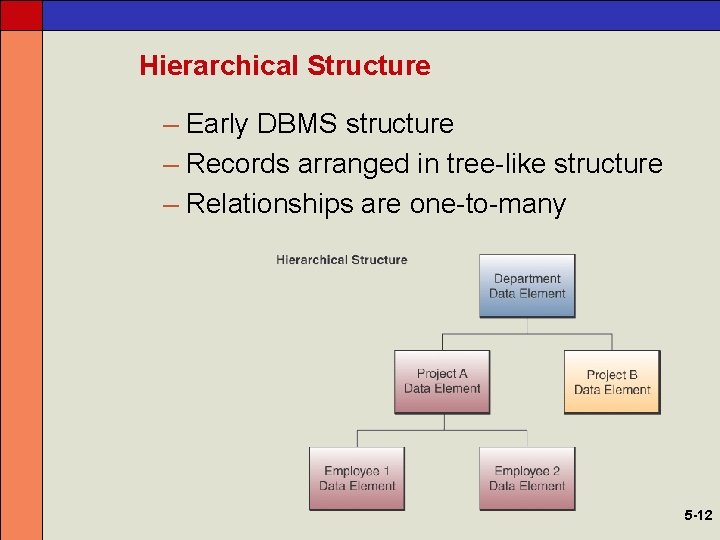 Hierarchical Structure

– Early DBMS structure
– Records arranged in tree-like structure
– Relationships are one-to-many

Hierarchical Structure

Department Data Element

Project A Data Element

Project B Data Element

Employee 1 Data Element

Employee 2 Data Element

5-12